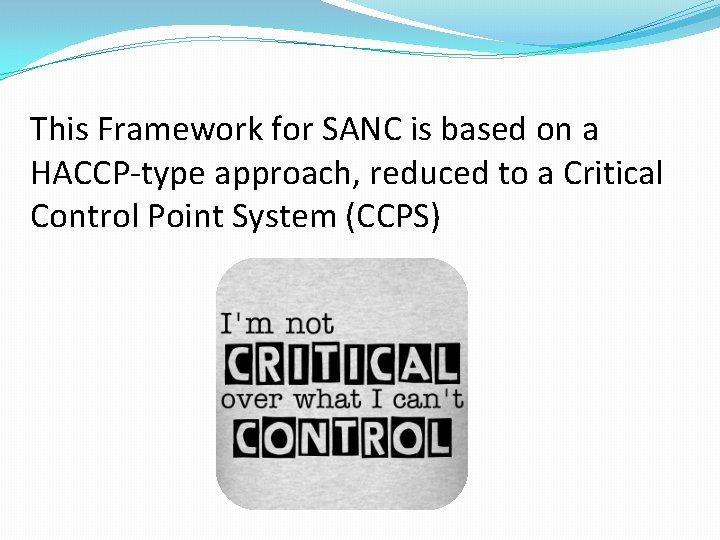 This Framework for SANC is based on a HACCP-type approach, reduced to a Critical Control Point System (CCPS)

I'm not
CRITICAL
over what I can't
CONTROL